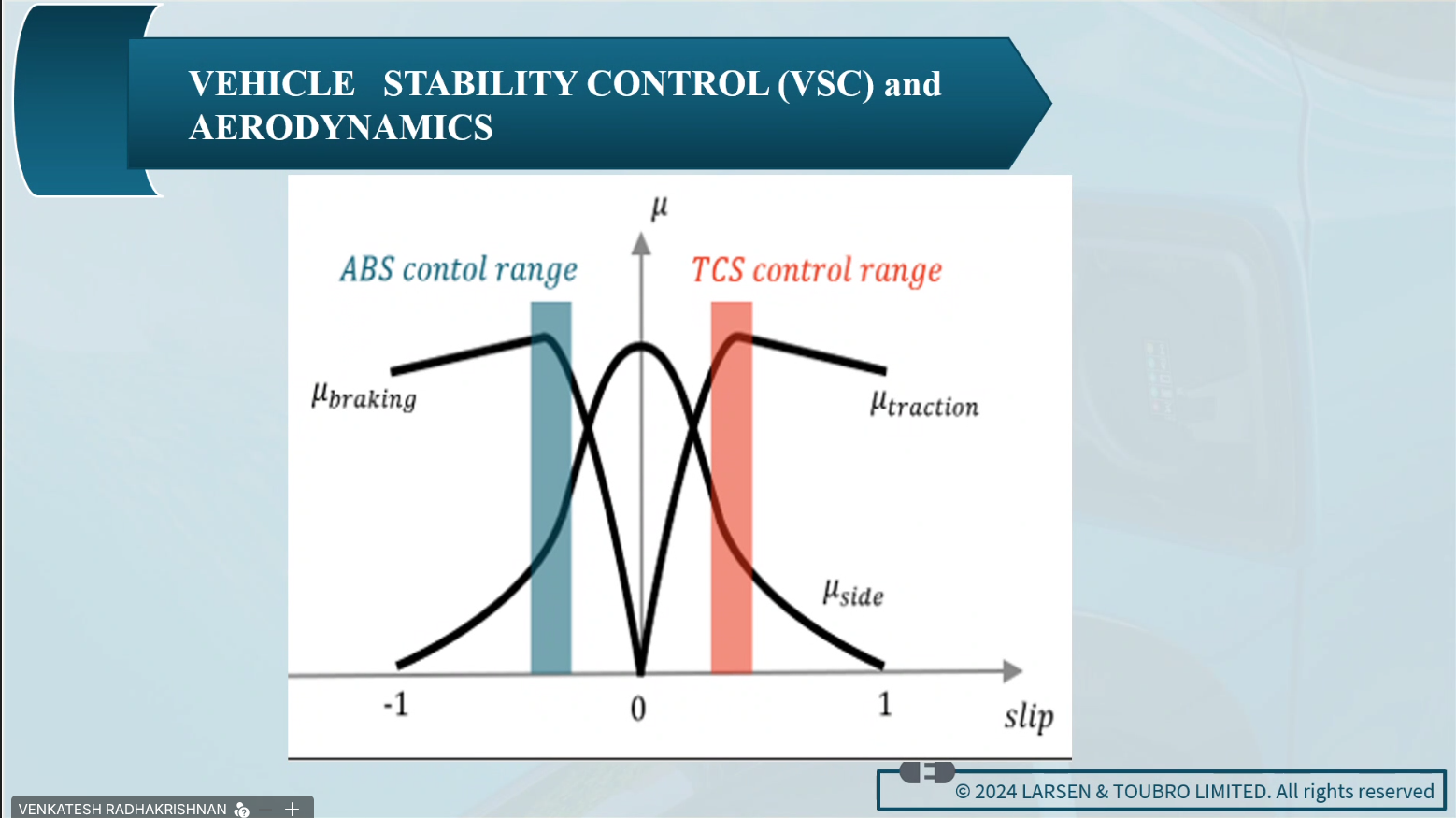 VEHICLE STABILITY CONTROL (VSC) and AERODYNAMICS

$\mu$

ABS contol range

TCS control range

$\mu_{braking}$

$\mu_{traction}$

$\mu_{side}$

-1

0

1

slip

© 2024 LARSEN & TOUBRO LIMITED. All rights reserved

VENKATESH RADHAKRISHNAN